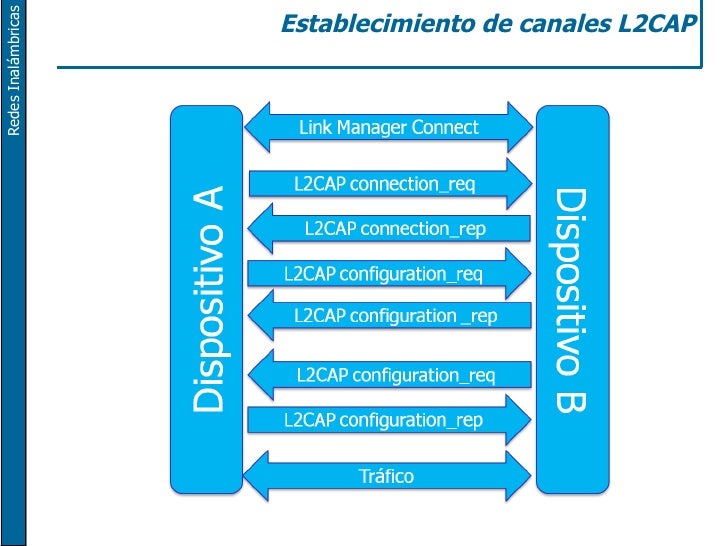 Redes Inalámbricas

Establecimiento de canales L2CAP

Dispositivo A

Link Manager Connect

L2CAP connection_req

L2CAP connection_rep

L2CAP configuration_req

L2CAP configuration _rep

L2CAP configuration_req

L2CAP configuration_rep

Tráfico

Dispositivo B